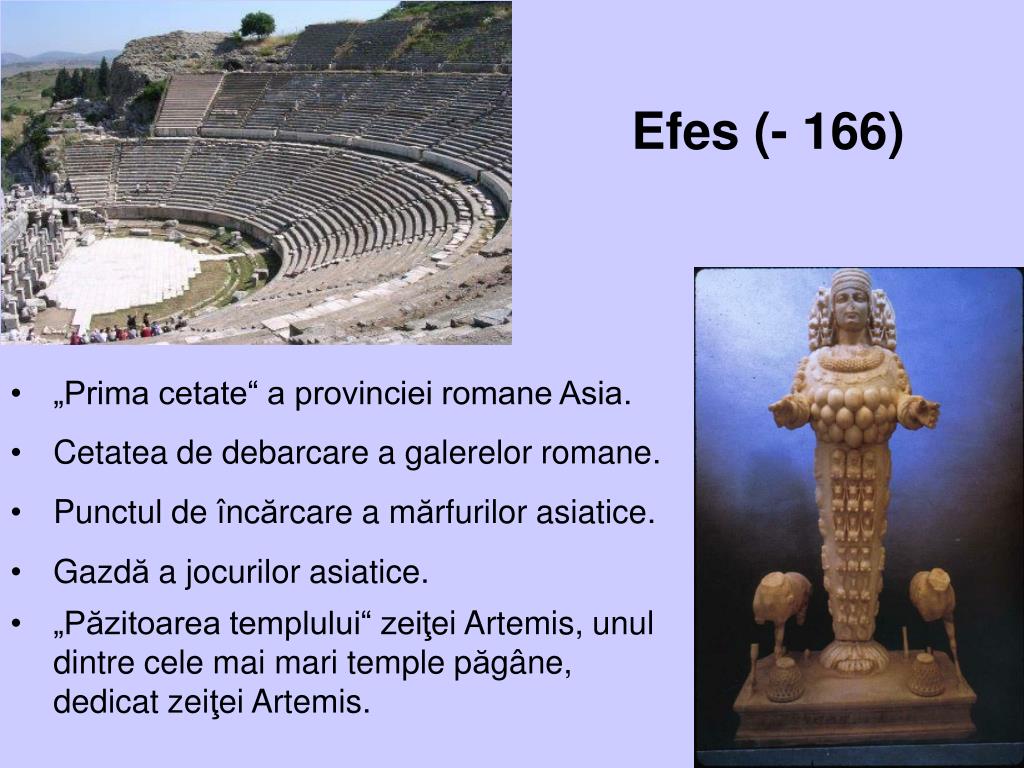 Efes (- 166)

• „Prima cetate“ a provinciei romane Asia.
• Cetatea de debarcare a galerelor romane.
• Punctul de încărcare a mărfurilor asiatice.
• Gazdă a jocurilor asiatice.
• „Păzitoarea templului“ zeiţei Artemis, unul dintre cele mai mari temple păgâne, dedicat zeiţei Artemis.